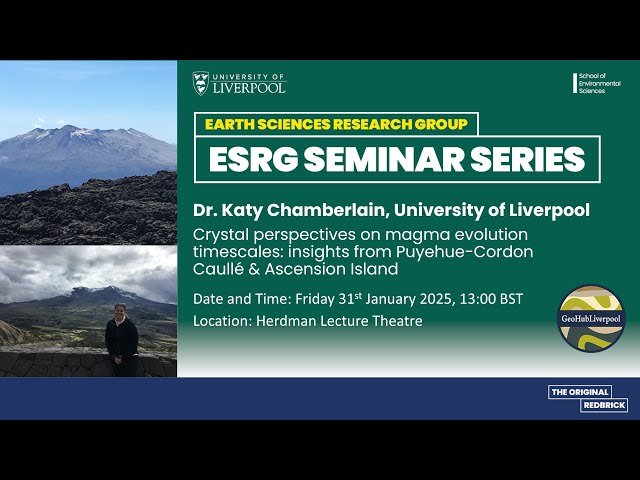 UNIVERSITY OF LIVERPOOL

School of Environmental Sciences

EARTH SCIENCES RESEARCH GROUP

ESRG SEMINAR SERIES

Dr. Katy Chamberlain, University of Liverpool

Crystal perspectives on magma evolution timescales: insights from Puyehue-Cordon Caullé & Ascension Island

Date and Time: Friday 31$^{st}$ January 2025, 13:00 BST

Location: Herdman Lecture Theatre

GeoHubLiverpool

THE ORIGINAL REDBRICK